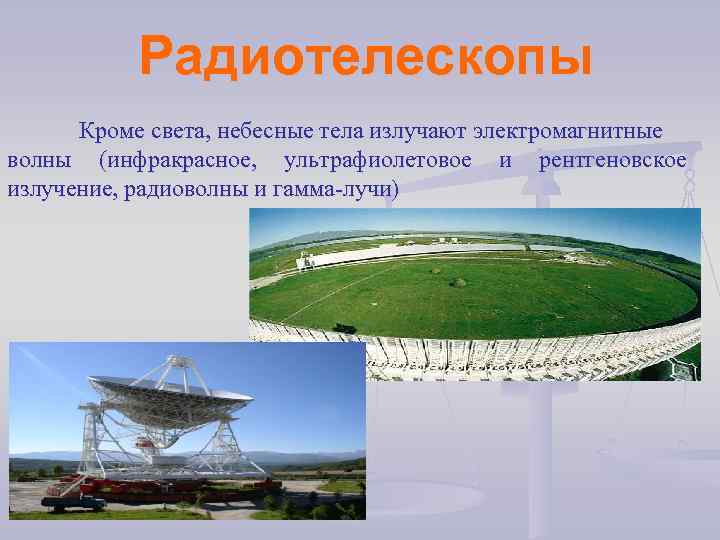 Радиотелескопы

Кроме света, небесные тела излучают электромагнитные волны (инфракрасное, ультрафиолетовое и рентгеновское излучение, радиоволны и гамма-лучи)